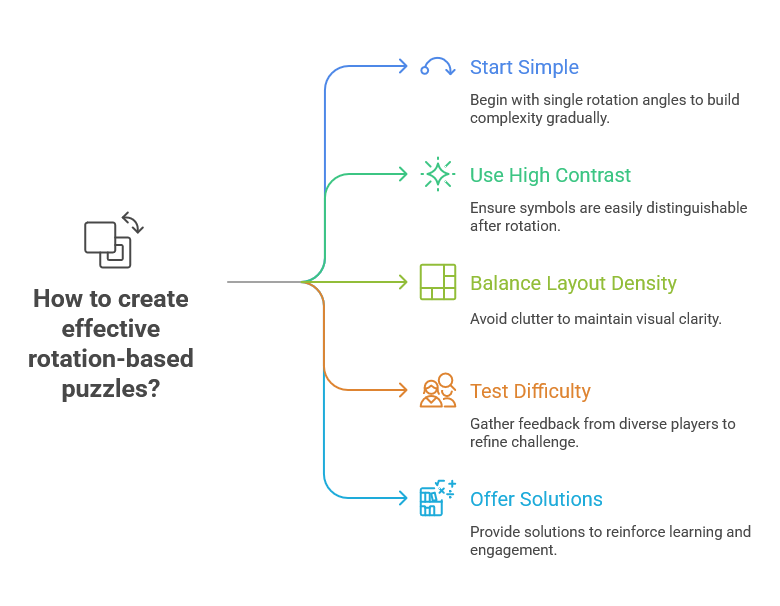 How to create effective rotation-based puzzles?

Start Simple

Begin with single rotation angles to build complexity gradually.

Use High Contrast

Ensure symbols are easily distinguishable after rotation.

Balance Layout Density

Avoid clutter to maintain visual clarity.

Test Difficulty

Gather feedback from diverse players to refine challenge.

Offer Solutions

Provide solutions to reinforce learning and engagement.